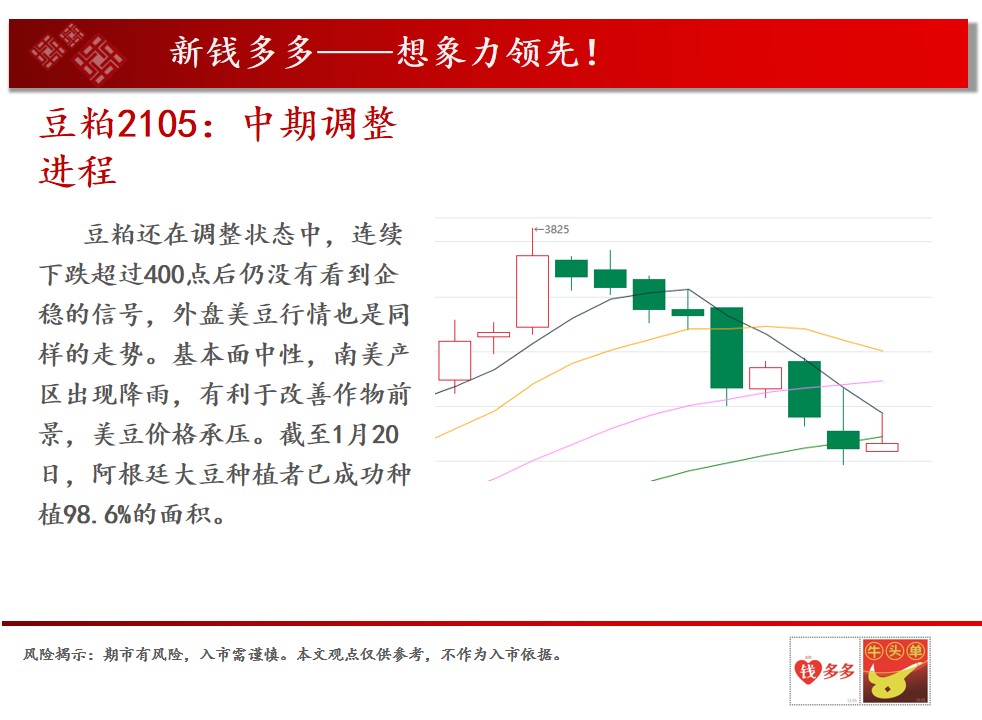 新钱多多——想象力领先！

豆粕2105：中期调整进程

豆粕还在调整状态中，连续下跌超过400点后仍没有看到企稳的信号，外盘美豆行情也是同样的走势。基本面中性，南美产区出现降雨，有利于改善作物前景，美豆价格承压。截至1月20日，阿根廷大豆种植者已成功种植98.6%的面积。

3825

风险揭示：期市有风险，入市需谨慎。本文观点仅供参考，不作为入市依据。

钱多多

牛头单